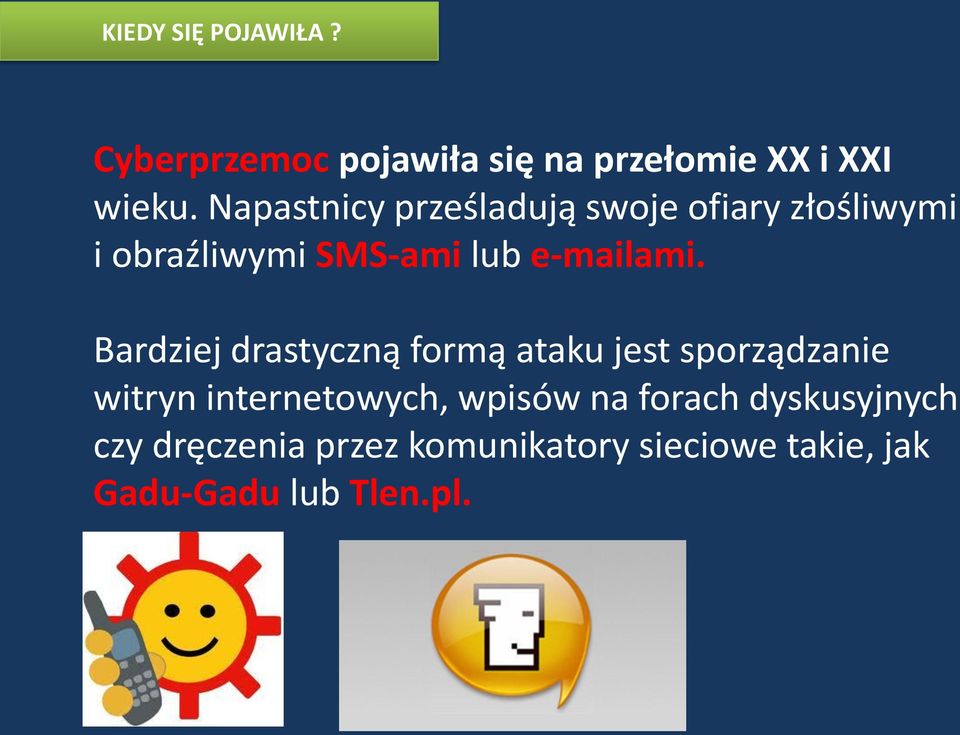 KIEDY SIĘ POJAWIŁA ?

Cyberprzemoc pojawiła się na przełomie XX i XXI wieku. Napastnicy prześladują swoje ofiary złośliwymi i obraźliwymi SMS-ami lub e-mailami.

Bardziej drastyczną formą ataku jest sporządzanie witryn internetowych, wpisów na forach dyskusyjnych czy dręczenia przez komunikatory sieciowe takie, jak Gadu-Gadu lub Tlen.pl.